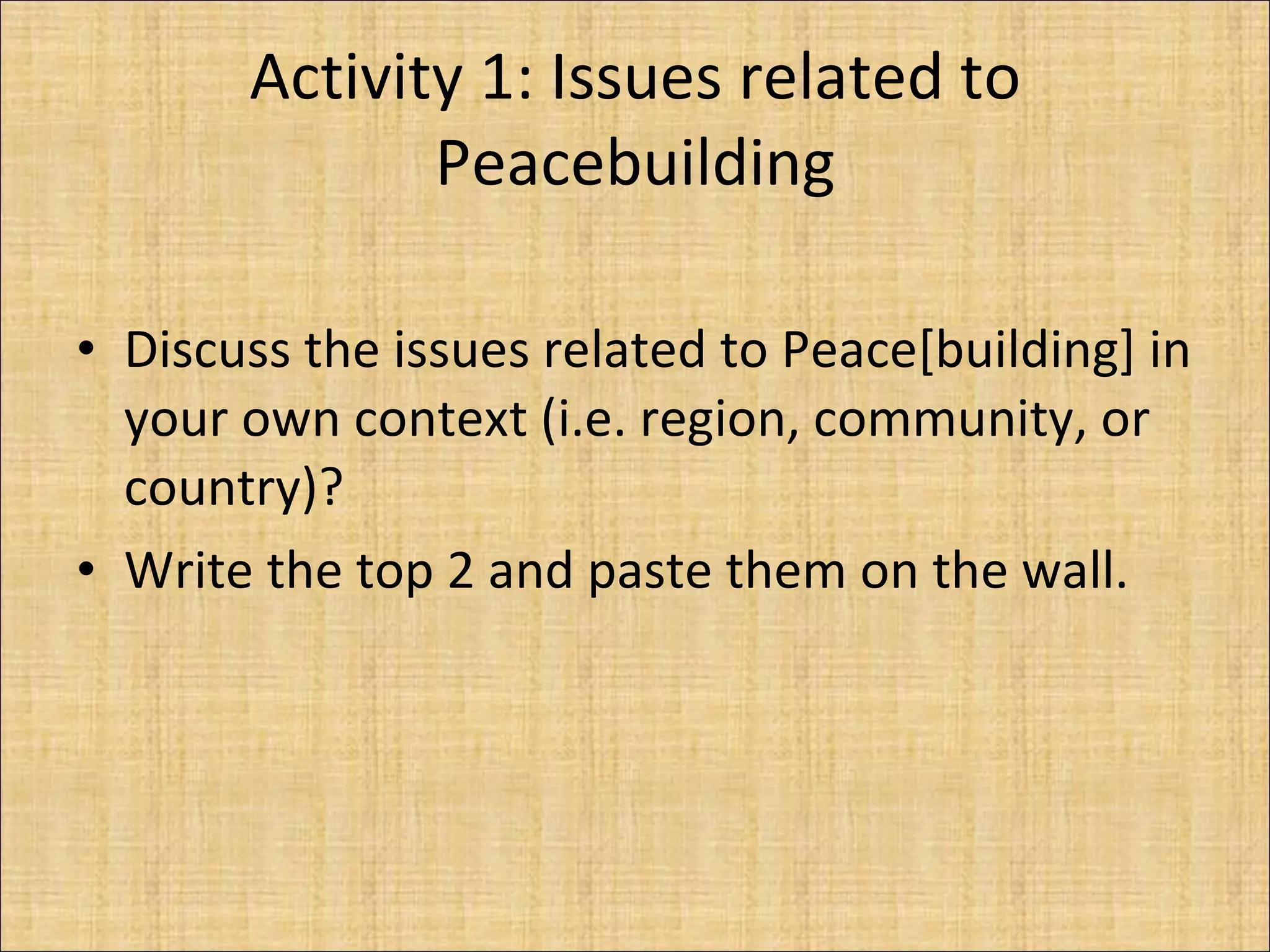 Activity 1: Issues related to Peacebuilding

• Discuss the issues related to Peace[building] in your own context (i.e. region, community, or country)?
• Write the top 2 and paste them on the wall.